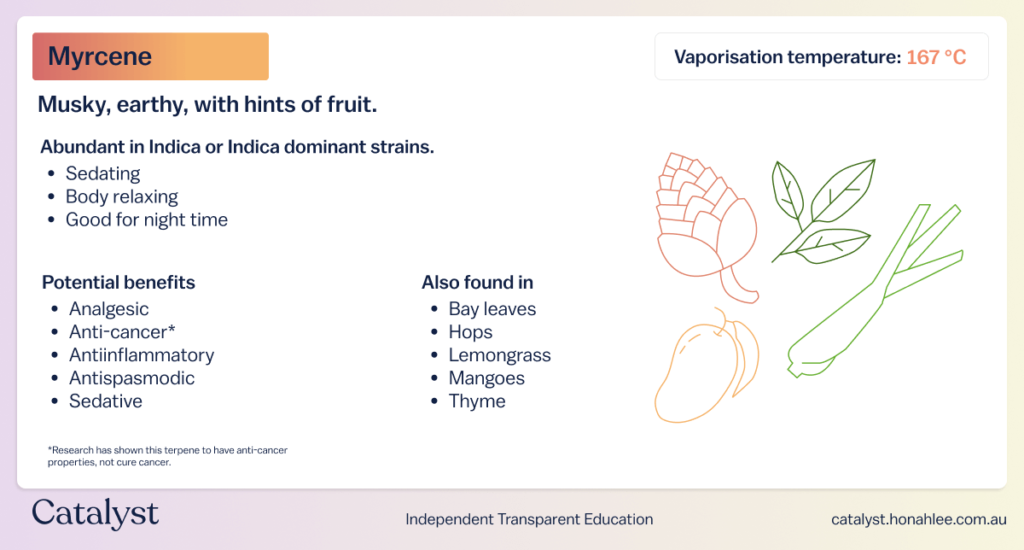 Myrcene

Vaporisation temperature: 167 °C

Musky, earthy, with hints of fruit.

Abundant in Indica or Indica dominant strains.
- Sedating
- Body relaxing
- Good for night time

Potential benefits
- Analgesic
- Anti-cancer*
- Antiinflammatory
- Antispasmodic
- Sedative

Also found in
- Bay leaves
- Hops
- Lemongrass
- Mangoes
- Thyme

*Research has shown this terpene to have anti-cancer properties, not cure cancer.

Catalyst

Independent Transparent Education

catalyst.honahlee.com.au